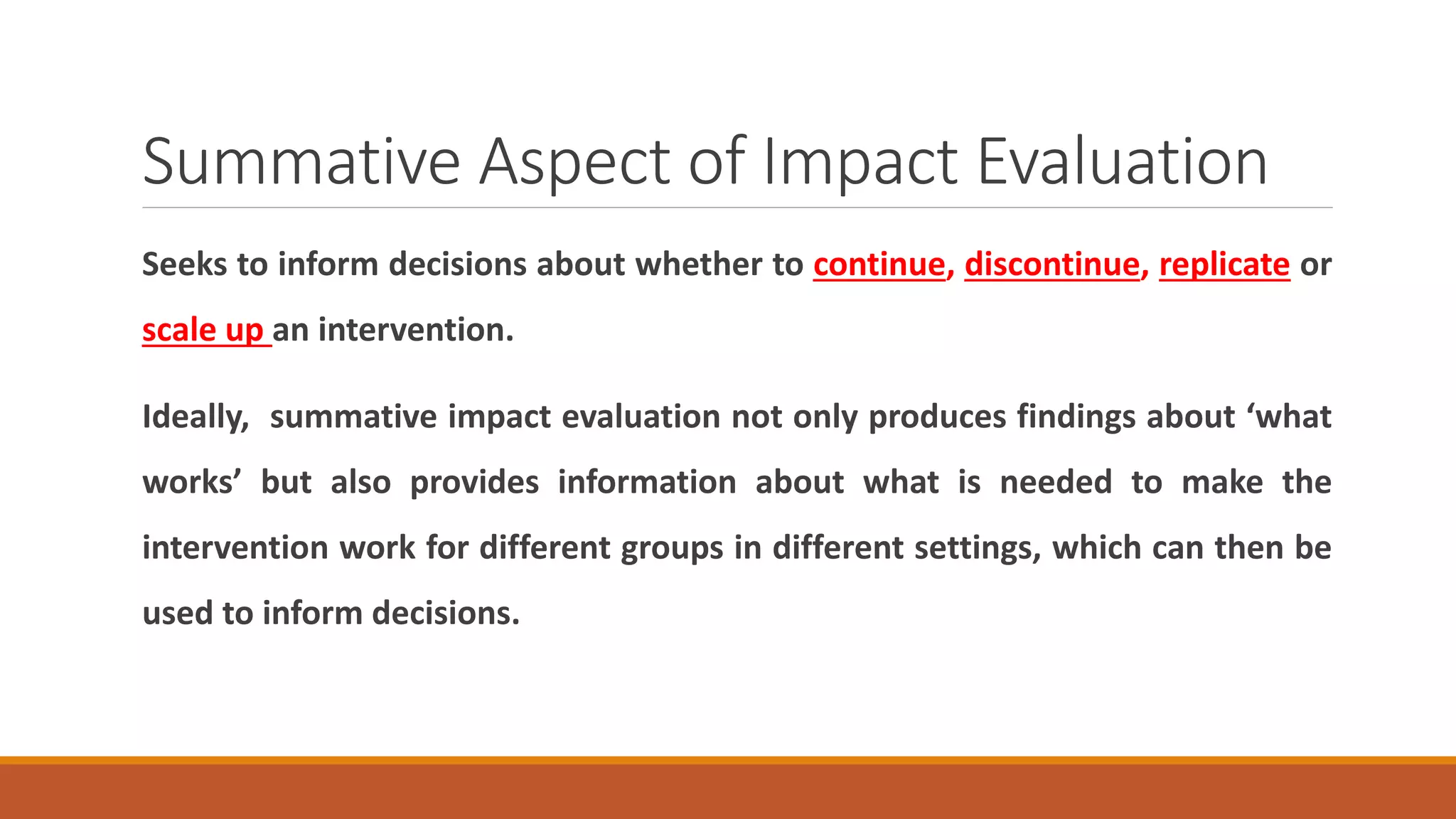 Summative Aspect of Impact Evaluation

Seeks to inform decisions about whether to continue, discontinue, replicate or scale up an intervention.

Ideally, summative impact evaluation not only produces findings about ‘what works’ but also provides information about what is needed to make the intervention work for different groups in different settings, which can then be used to inform decisions.